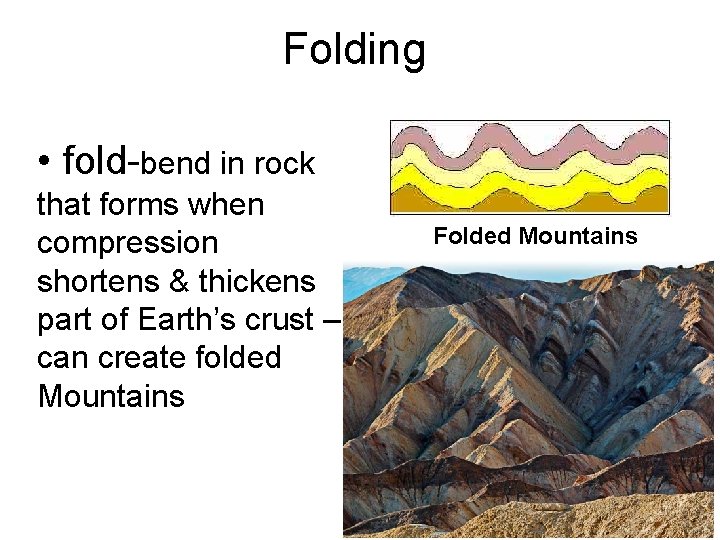 Folding

• fold-bend in rock that forms when compression shortens & thickens part of Earth's crust – can create folded Mountains

Folded Mountains